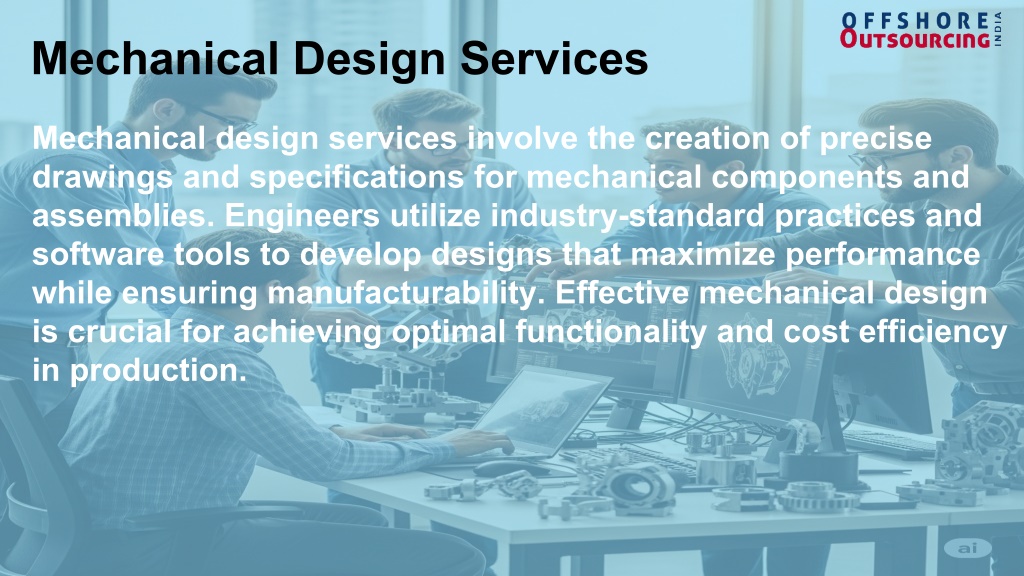 OFFSHORE OUTSOURCING INDIA

Mechanical Design Services

Mechanical design services involve the creation of precise drawings and specifications for mechanical components and assemblies. Engineers utilize industry-standard practices and software tools to develop designs that maximize performance while ensuring manufacturability. Effective mechanical design is crucial for achieving optimal functionality and cost efficiency in production.

ai